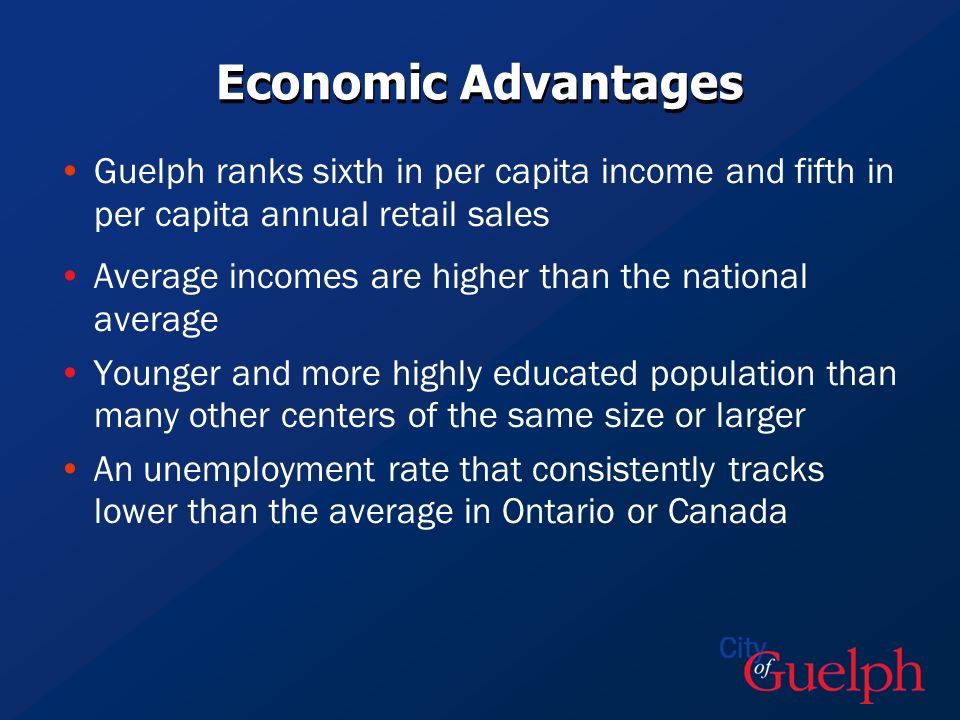 Economic Advantages

• Guelph ranks sixth in per capita income and fifth in per capita annual retail sales

• Average incomes are higher than the national average

• Younger and more highly educated population than many other centers of the same size or larger

• An unemployment rate that consistently tracks lower than the average in Ontario or Canada

City of Guelph